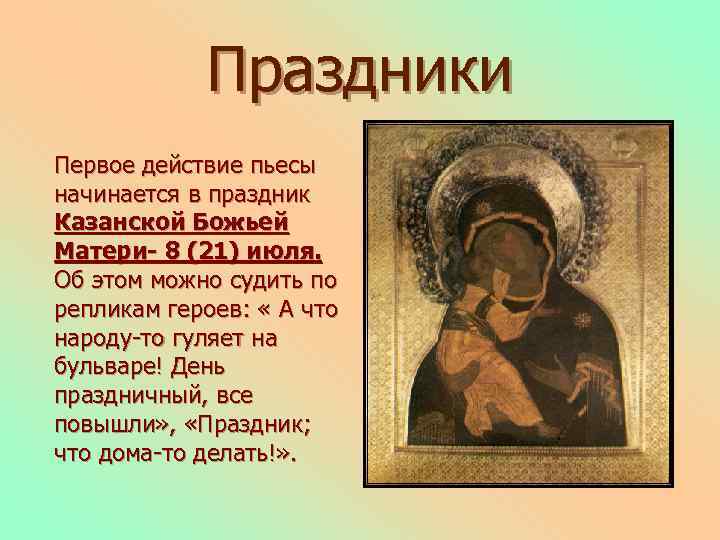 Праздники

Первое действие пьесы начинается в праздник Казанской Божьей Матери- 8 (21) июля. Об этом можно судить по репликам героев: « А что народу-то гуляет на бульваре! День праздничный, все повышли», «Праздник; что дома-то делать!».